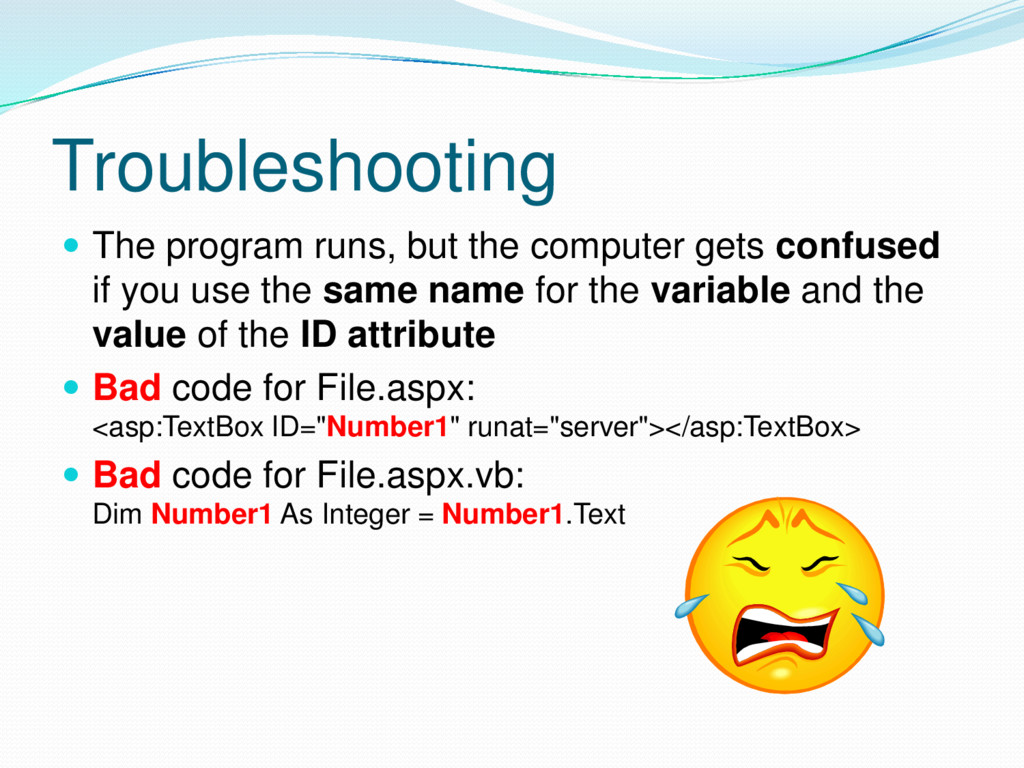 Troubleshooting

The program runs, but the computer gets confused if you use the same name for the variable and the value of the ID attribute

Bad code for File.aspx:
<asp:TextBox ID="Number1" runat="server"></asp:TextBox>

Bad code for File.aspx.vb:
Dim Number1 As Integer = Number1.Text